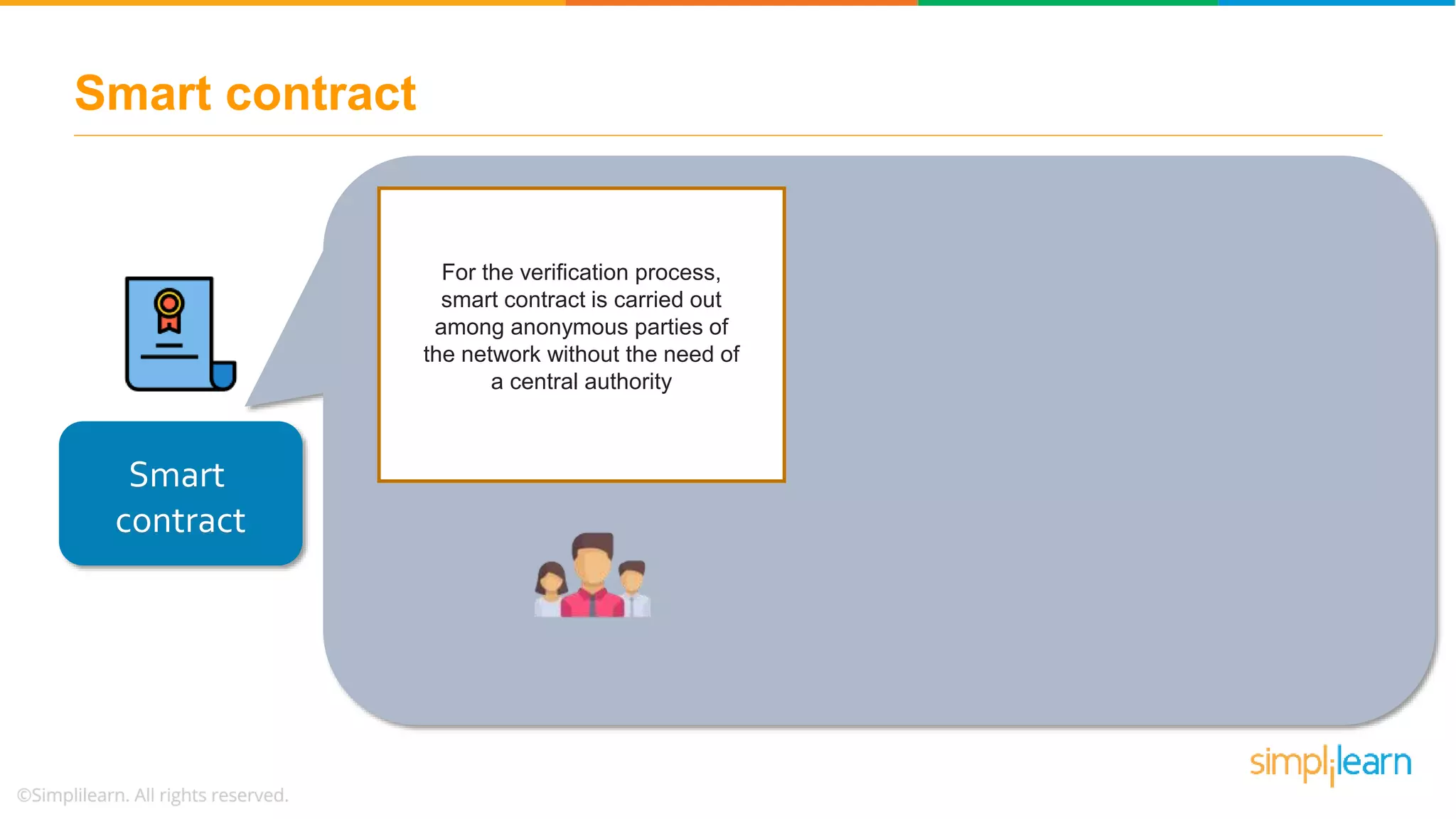 Smart contract

Smart contract

For the verification process, smart contract is carried out among anonymous parties of the network without the need of a central authority

simplilearn

©Simplilearn. All rights reserved.